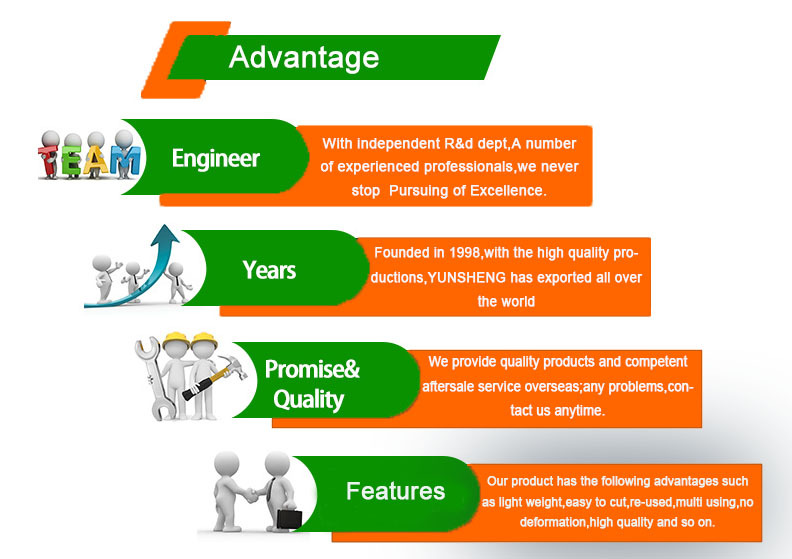 Advantage

TEAM

Engineer

With independent R&d dept,A number of experienced professionals,we never stop  Pursuing of Excellence.

Years

Founded in 1998,with the high quality productions,YUNSHENG has exported all over the world

Promise& Quality

We provide quality products and competent aftersale service overseas;any problems,contact us anytime.

Features

Our product has the following advantages such as light weight,easy to cut,re-used,multi using,no deformation,high quality and so on.